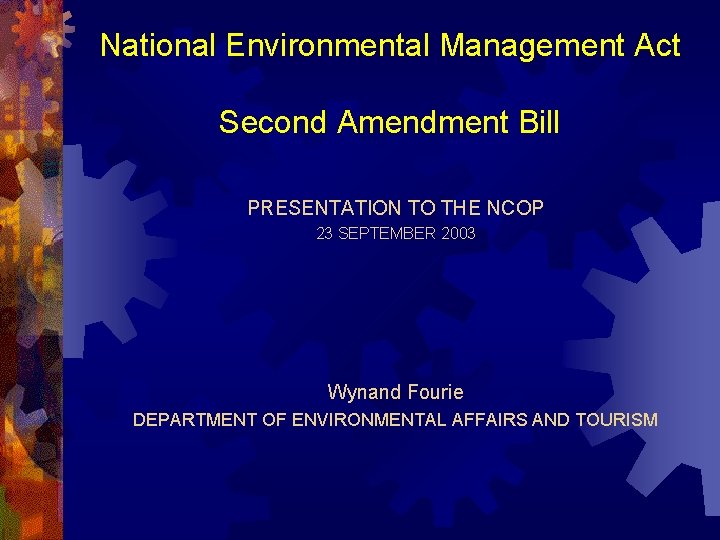 National Environmental Management Act

Second Amendment Bill

PRESENTATION TO THE NCOP
23 SEPTEMBER 2003

Wynand Fourie
DEPARTMENT OF ENVIRONMENTAL AFFAIRS AND TOURISM